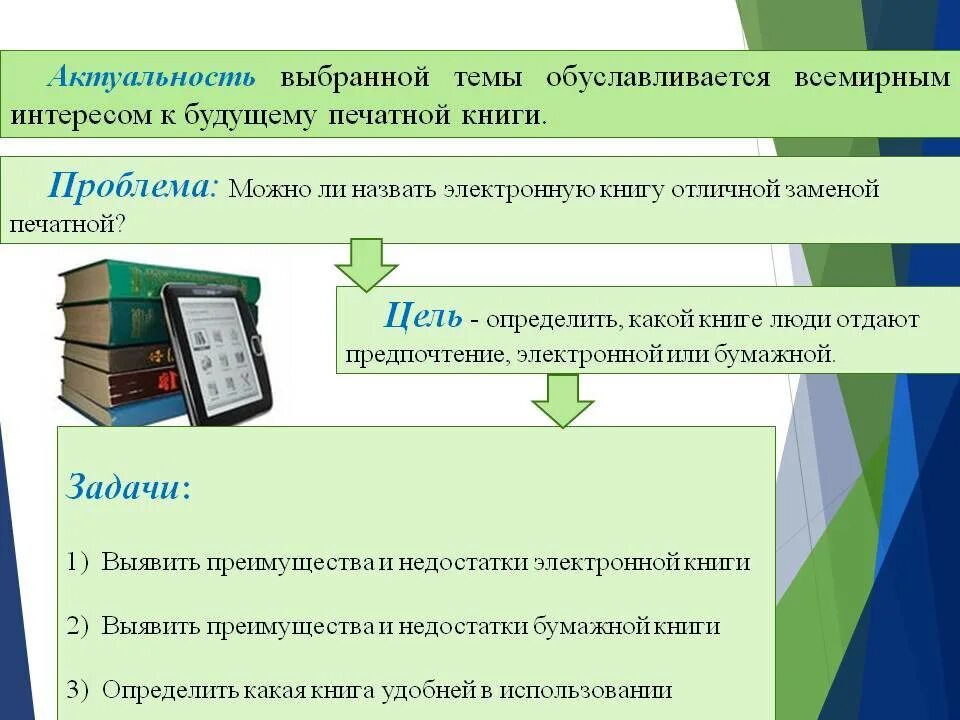 Актуальность выбранной темы обуславливается всемирным интересом к будущему печатной книги.

Проблема: Можно ли назвать электронную книгу отличной заменой печатной?

Цель - определить, какой книге люди отдают предпочтение, электронной или бумажной.

Задачи:

1) Выявить преимущества и недостатки электронной книги

2) Выявить преимущества и недостатки бумажной книги

3) Определить какая книга удобней в использовании